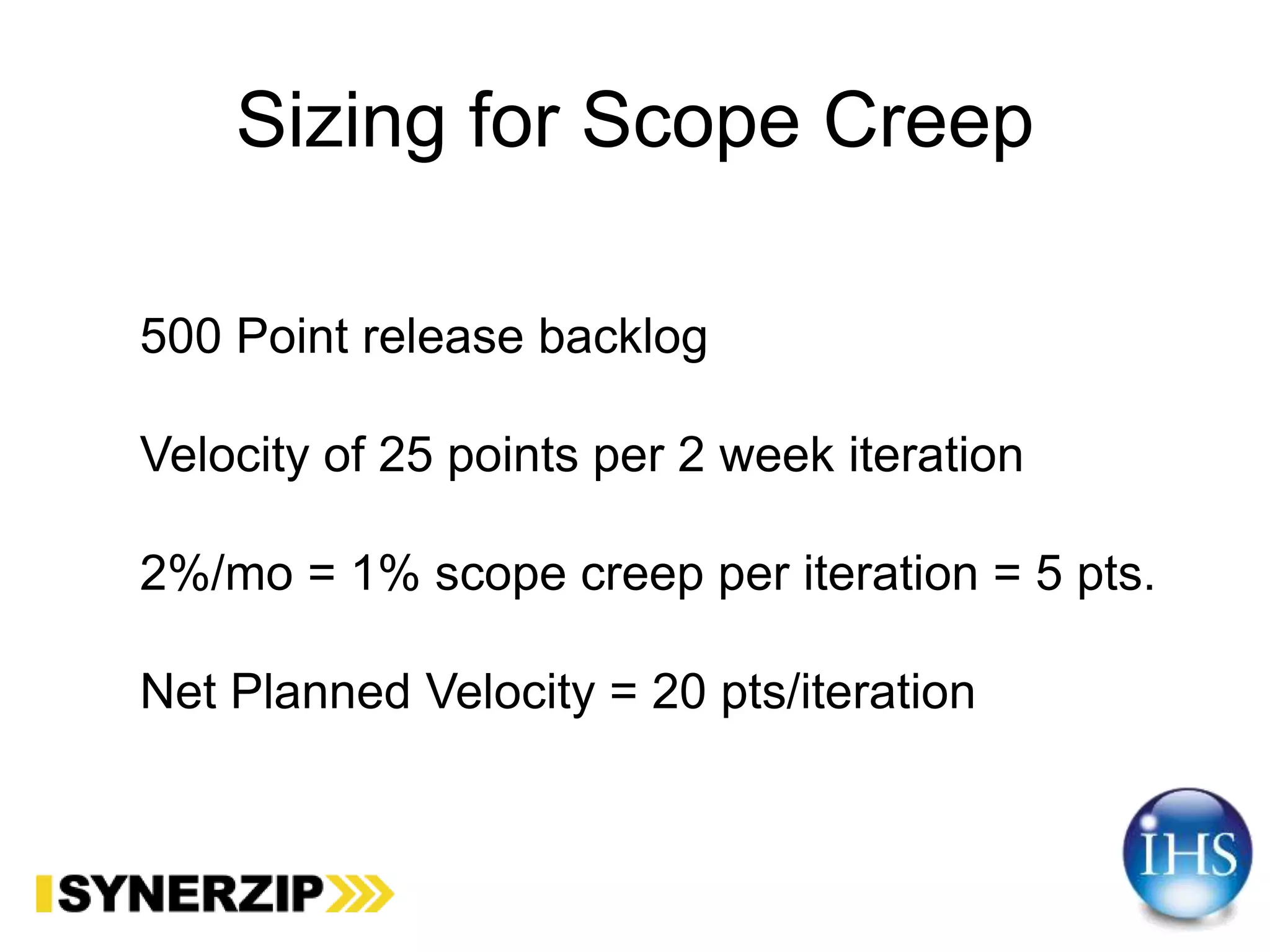 Sizing for Scope Creep

500 Point release backlog

Velocity of 25 points per 2 week iteration

2%/mo = 1% scope creep per iteration = 5 pts.

Net Planned Velocity = 20 pts/iteration

SYNERZIP

IHS